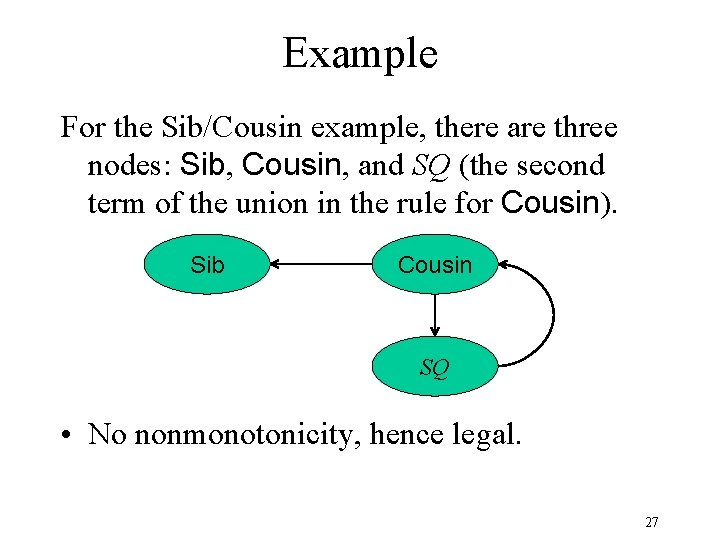 Example

For the Sib/Cousin example, there are three nodes: Sib, Cousin, and SQ (the second term of the union in the rule for Cousin).

Sib

Cousin

SQ

• No nonmonotonicity, hence legal.

27